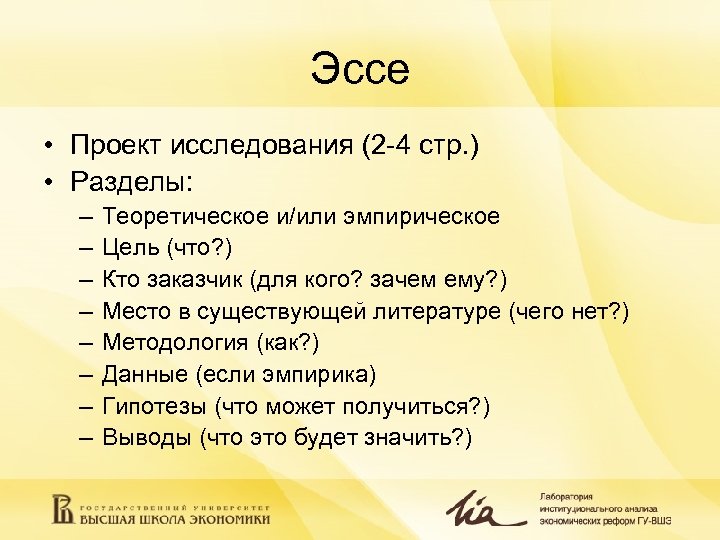 Эссе

• Проект исследования (2-4 стр.)
• Разделы:
– Теоретическое и/или эмпирическое
– Цель (что?)
– Кто заказчик (для кого? зачем ему?)
– Место в существующей литературе (чего нет?)
– Методология (как?)
– Данные (если эмпирика)
– Гипотезы (что может получиться?)
– Выводы (что это будет значить?)

ГОСУДАРСТВЕННЫЙ УНИВЕРСИТЕТ
ВЫСШАЯ ШКОЛА ЭКОНОМИКИ

lia

Лаборатория
институционального анализа
экономических реформ ГУ-ВШЭ